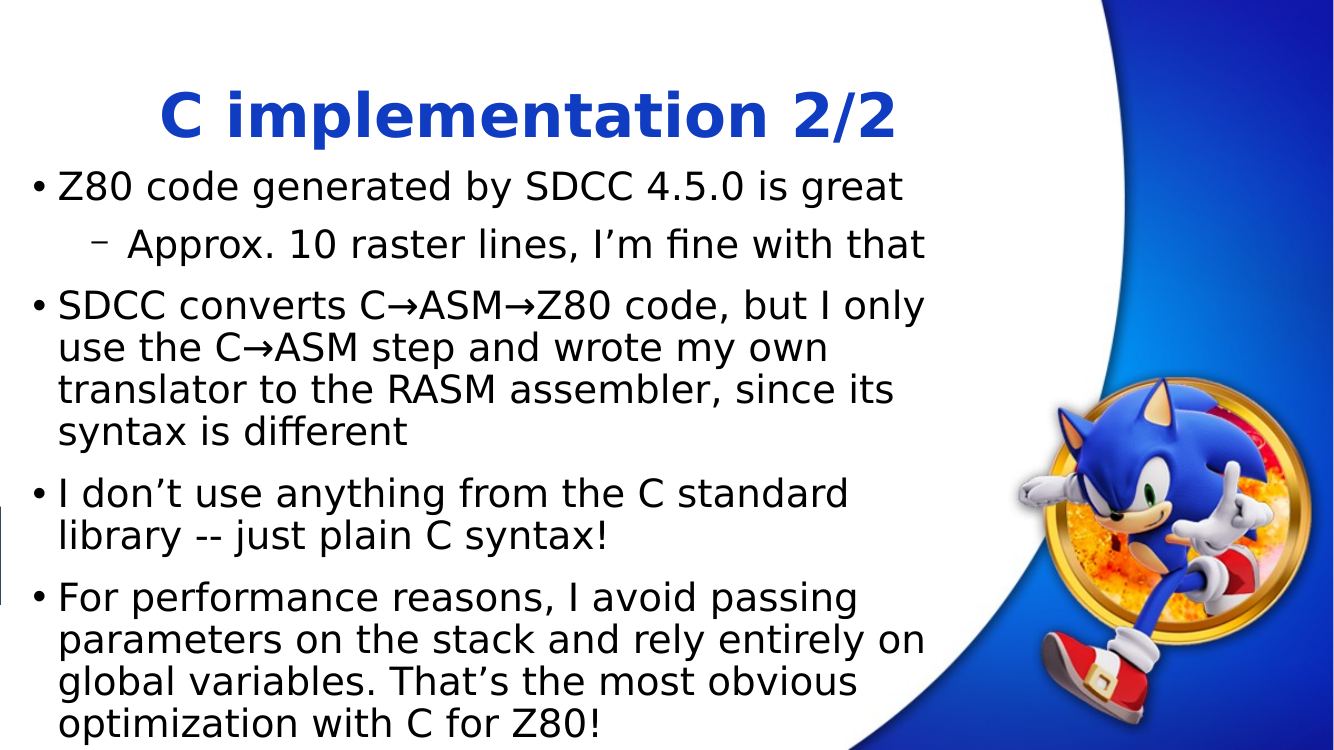 C implementation 2/2

• Z80 code generated by SDCC 4.5.0 is great

– Approx. 10 raster lines, I’m fine with that

• SDCC converts C→ASM→Z80 code, but I only use the C→ASM step and wrote my own translator to the RASM assembler, since its syntax is different

• I don’t use anything from the C standard library -- just plain C syntax!

• For performance reasons, I avoid passing parameters on the stack and rely entirely on global variables. That’s the most obvious optimization with C for Z80!